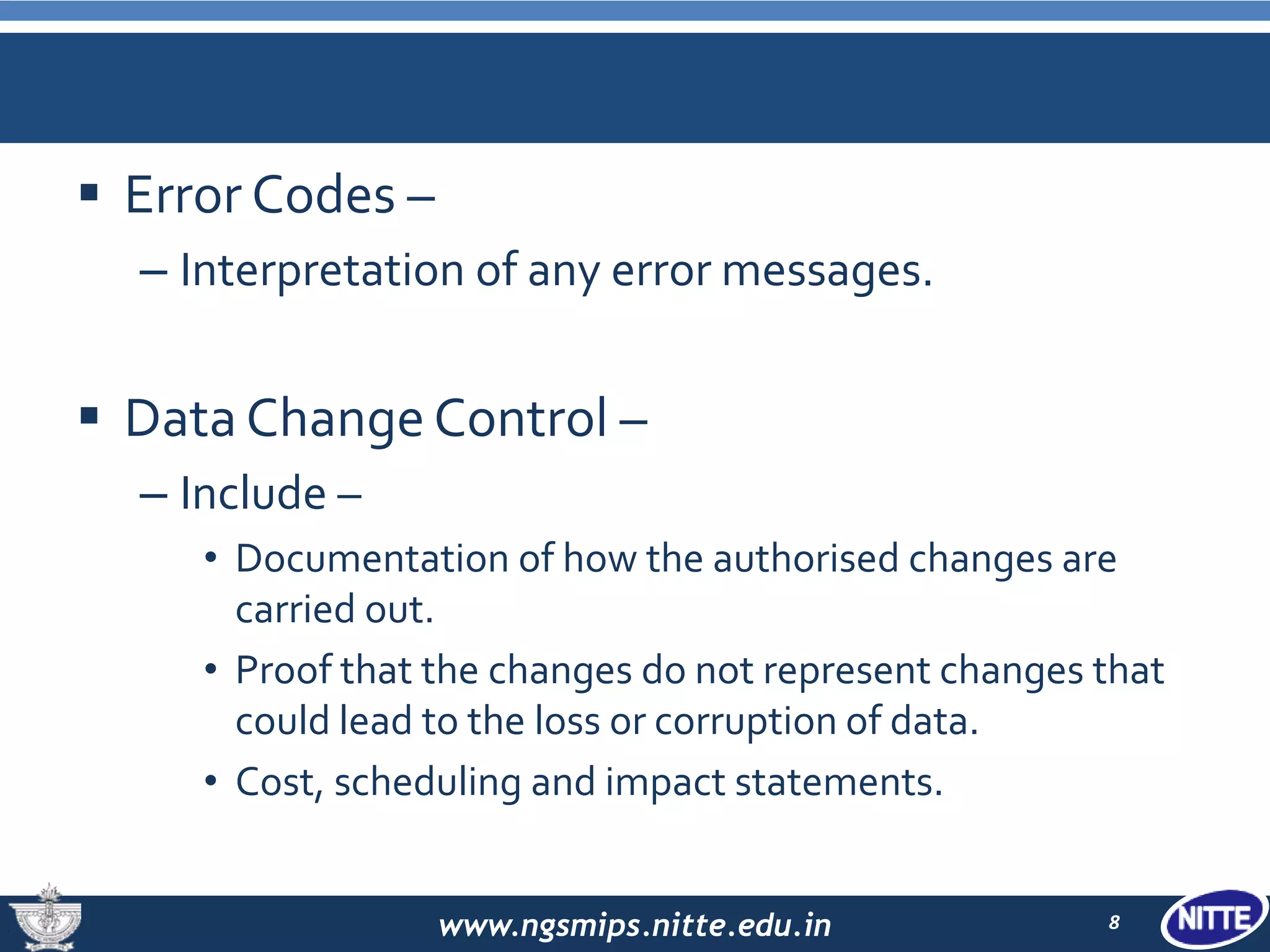 ▪ Error Codes –

– Interpretation of any error messages.

▪ Data Change Control –

– Include –

• Documentation of how the authorised changes are carried out.

• Proof that the changes do not represent changes that could lead to the loss or corruption of data.

• Cost, scheduling and impact statements.

www.ngsmips.nitte.edu.in

8

NITTE